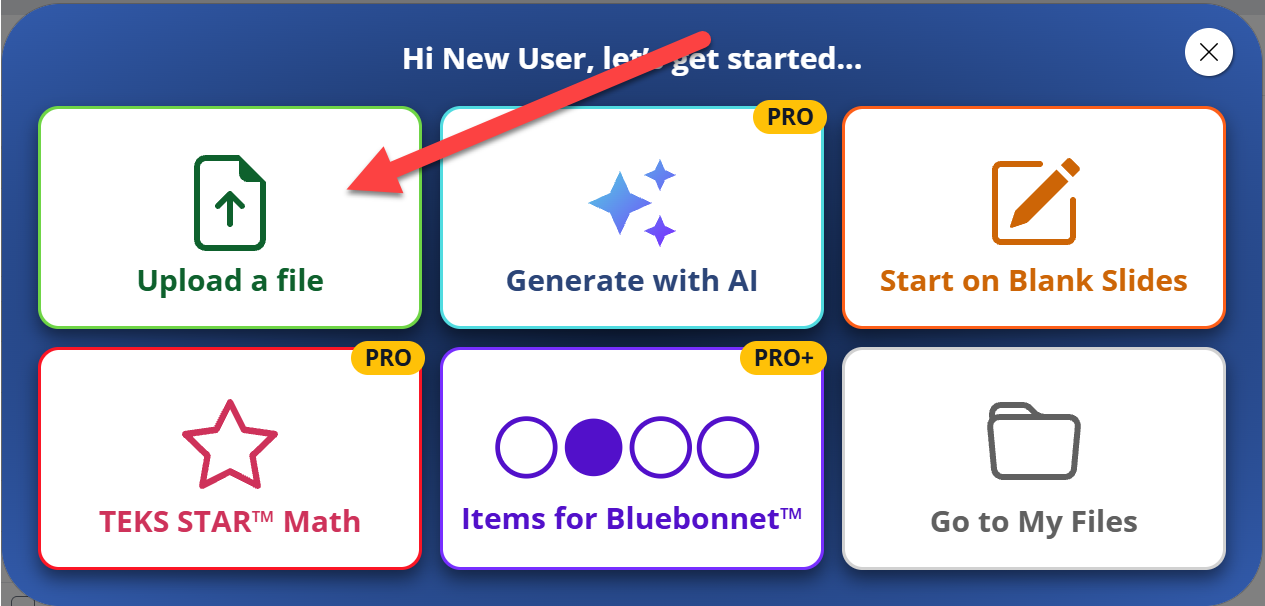 Hi New User, let's get started...

Upload a file

PRO
Generate with AI

Start on Blank Slides

PRO
TEKS STAR™ Math

PRO+
Items for Bluebonnet™

Go to My Files